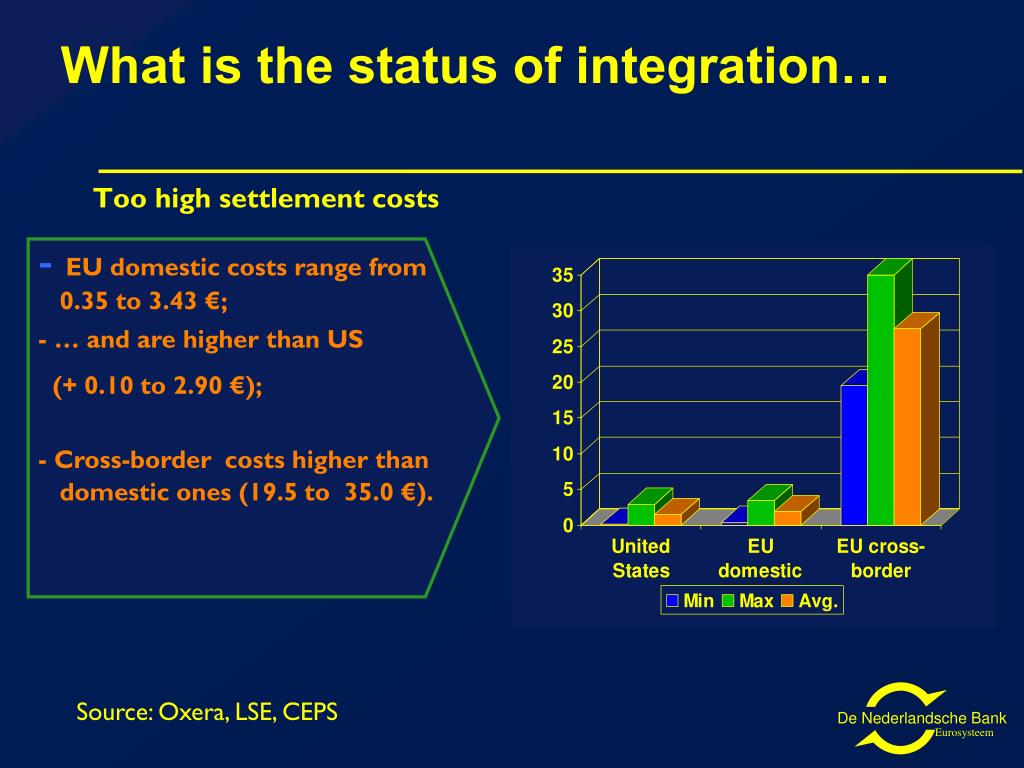 What is the status of integration…

Too high settlement costs

- EU domestic costs range from 0.35 to 3.43 €;

- … and are higher than US (+ 0.10 to 2.90 €);

- Cross-border costs higher than domestic ones (19.5 to 35.0 €).

35
30
25
20
15
10
5
0

United States
EU domestic
EU cross-border

Min Max Avg.

Source: Oxera, LSE, CEPS

De Nederlandsche Bank
Eurosysteem